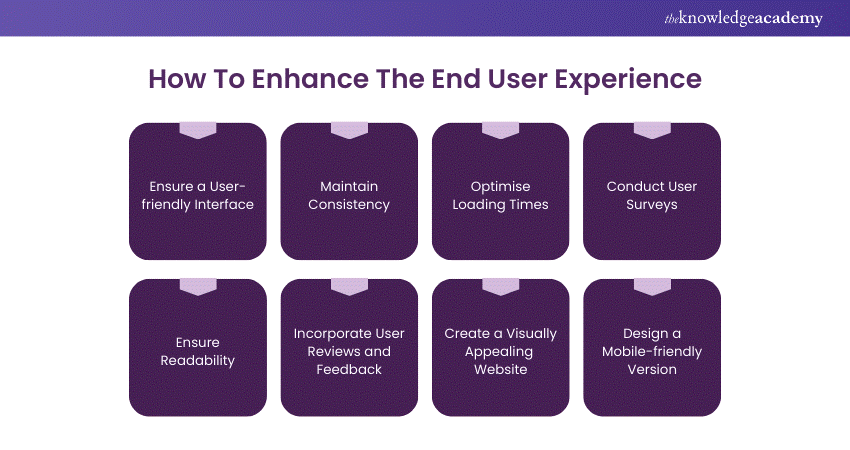 theknowledgeacademy

How To Enhance The End User Experience

Ensure a User-friendly Interface

Maintain Consistency

Optimise Loading Times

Conduct User Surveys

Ensure Readability

Incorporate User Reviews and Feedback

Create a Visually Appealing Website

Design a Mobile-friendly Version